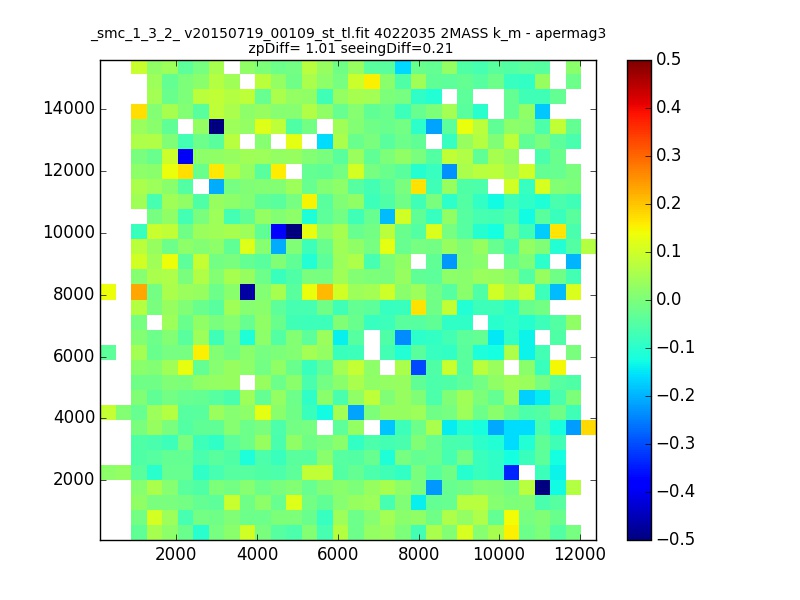 _smc_1_3_2_ v20150719_00109_st_tl.fit 4022035 2MASS k_m - apermag3
zpDiff= 1.01 seeingDiff=0.21

14000
12000
10000
8000
6000
4000
2000

2000 4000 6000 8000 10000 12000

0.5
0.4
0.3
0.2
0.1
0.0
−0.1
−0.2
−0.3
−0.4
−0.5